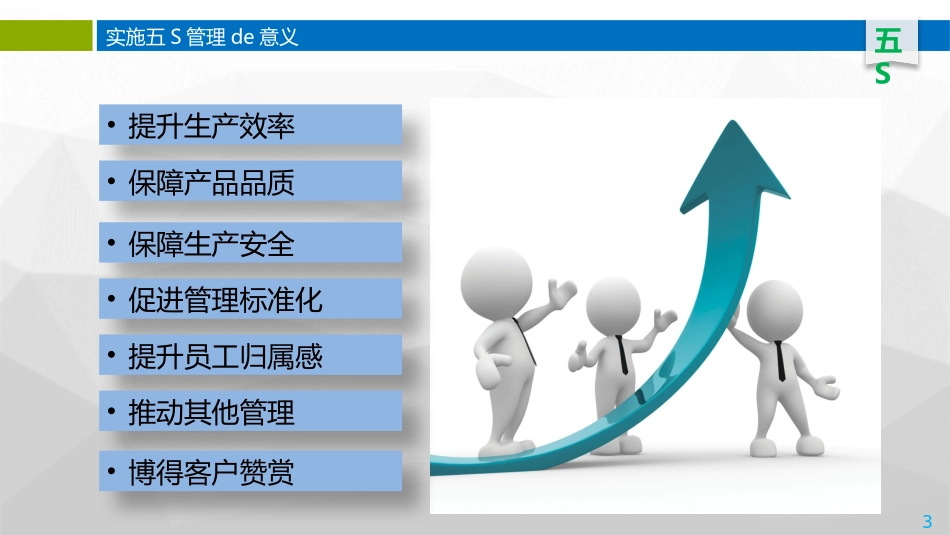 实施五 S 管理 de 意义

五
S

• 提升生产效率

• 保障产品品质

• 保障生产安全

• 促进管理标准化

• 提升员工归属感

• 推动其他管理

• 博得客户赞赏

3